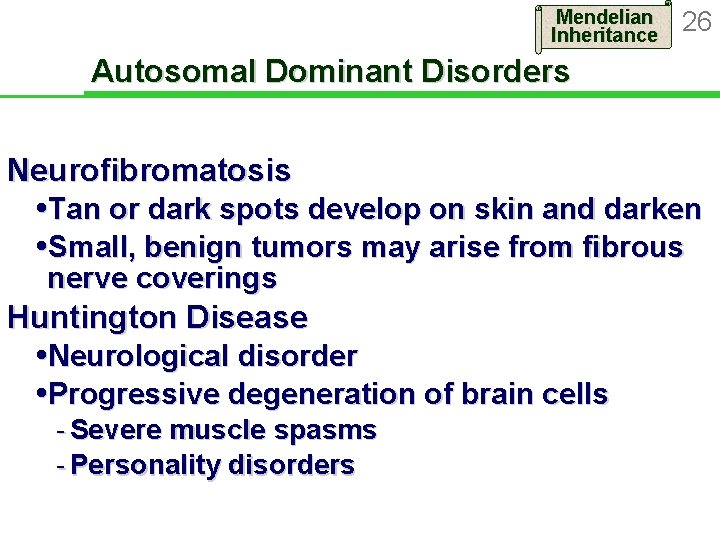 Mendelian Inheritance

26

Autosomal Dominant Disorders

Neurofibromatosis
•Tan or dark spots develop on skin and darken
•Small, benign tumors may arise from fibrous nerve coverings

Huntington Disease
•Neurological disorder
•Progressive degeneration of brain cells
- Severe muscle spasms
- Personality disorders